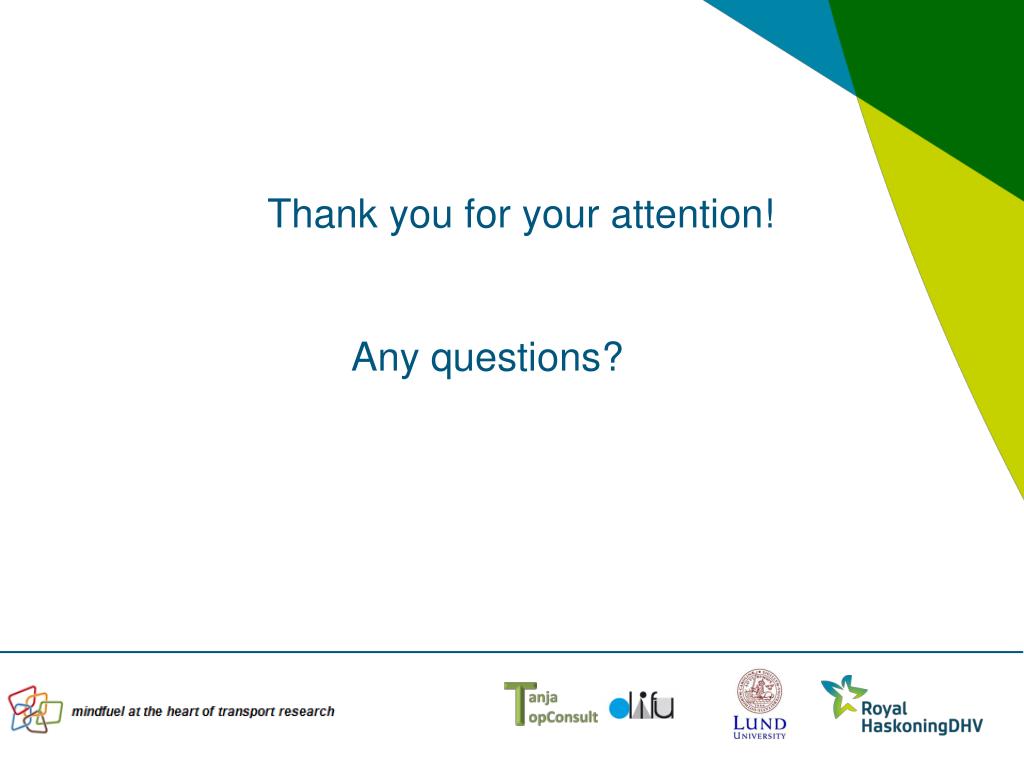 Thank you for your attention!

Any questions?

mindfuel at the heart of transport research

Tanja TopConsult

difu

LUND UNIVERSITY

Royal HaskoningDHV